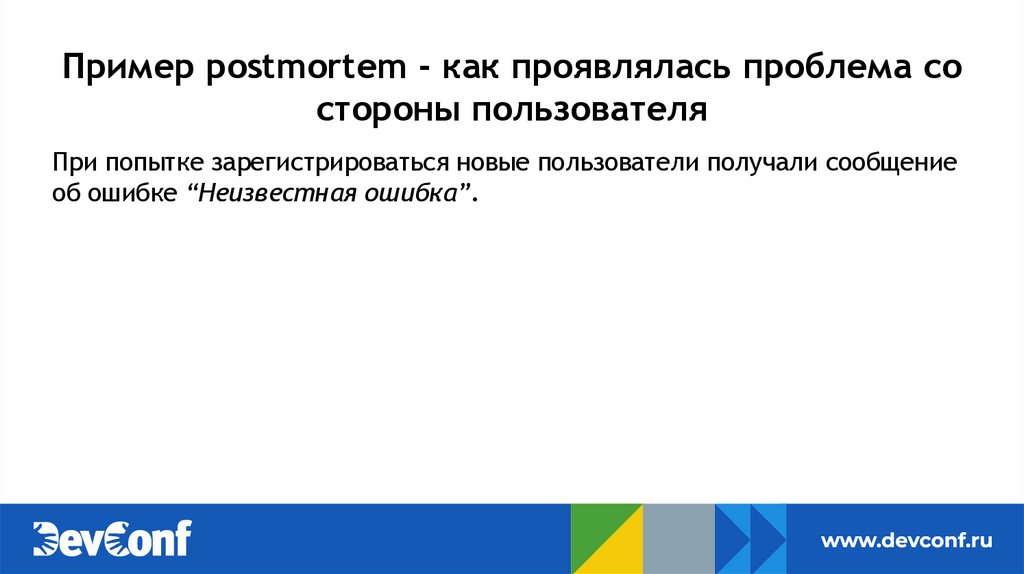 Пример postmortem - как проявлялась проблема со стороны пользователя

При попытке зарегистрироваться новые пользователи получали сообщение об ошибке “Неизвестная ошибка”.

DevConf

www.devconf.ru